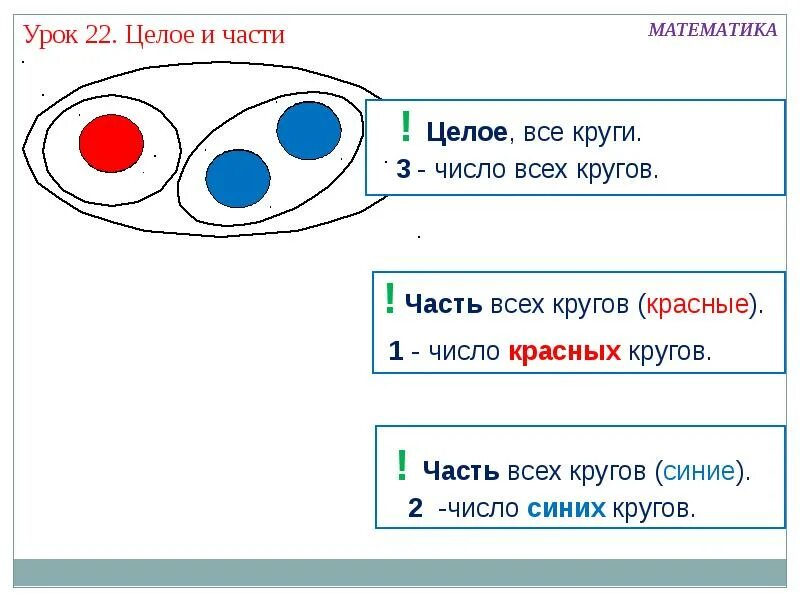 Урок 22. Целое и части

МАТЕМАТИКА

! Целое, все круги.
3 - число всех кругов.

! Часть всех кругов (красные).
1 - число красных кругов.

! Часть всех кругов (синие).
2 -число синих кругов.